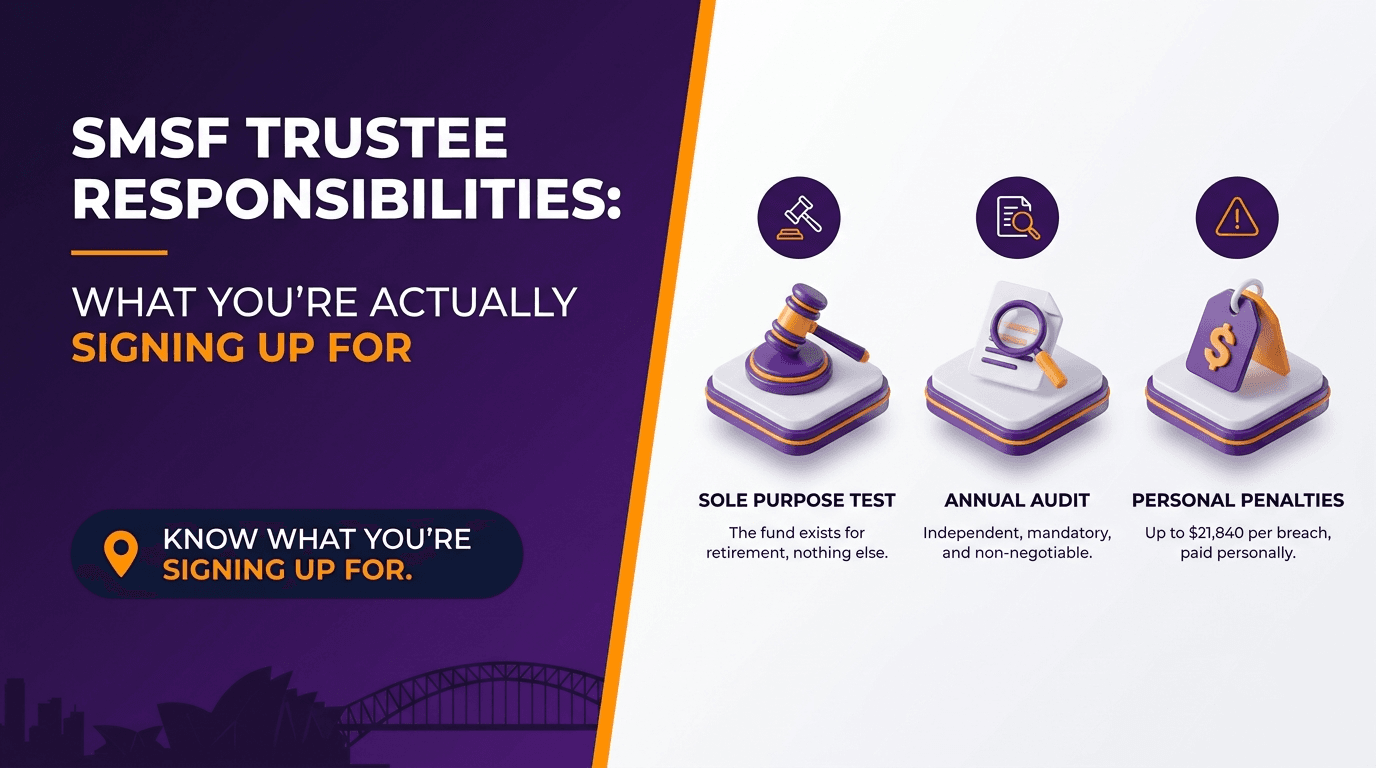 SMSF TRUSTEE RESPONSIBILITIES:

WHAT YOU'RE ACTUALLY SIGNING UP FOR

KNOW WHAT YOU'RE SIGNING UP FOR.

SOLE PURPOSE TEST

The fund exists for retirement, nothing else.

ANNUAL AUDIT

Independent, mandatory, and non-negotiable.

PERSONAL PENALTIES

Up to $21,840 per breach, paid personally.